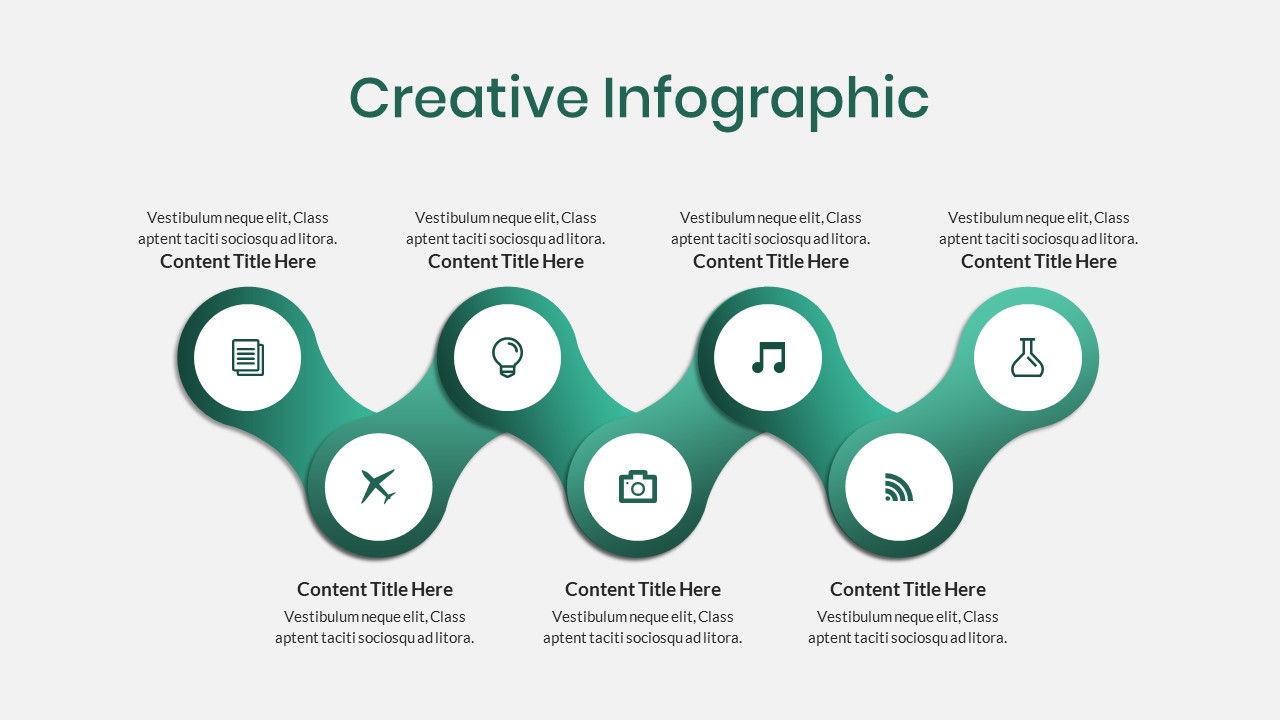 Creative Infographic

Vestibulum neque elit, Class aptent taciti sociosqu ad litora.
Content Title Here

Vestibulum neque elit, Class aptent taciti sociosqu ad litora.
Content Title Here

Vestibulum neque elit, Class aptent taciti sociosqu ad litora.
Content Title Here

Vestibulum neque elit, Class aptent taciti sociosqu ad litora.
Content Title Here

Content Title Here
Vestibulum neque elit, Class aptent taciti sociosqu ad litora.

Content Title Here
Vestibulum neque elit, Class aptent taciti sociosqu ad litora.

Content Title Here
Vestibulum neque elit, Class aptent taciti sociosqu ad litora.